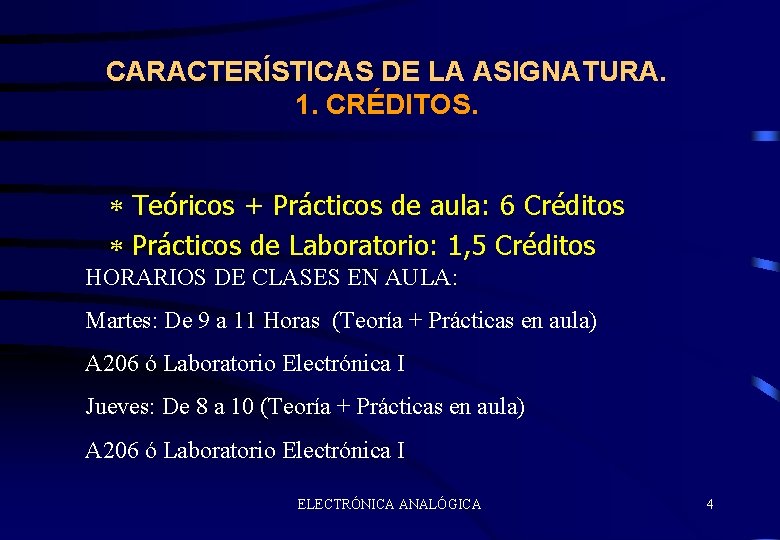 CARACTERÍSTICAS DE LA ASIGNATURA.
1. CRÉDITOS.

* Teóricos + Prácticos de aula: 6 Créditos
* Prácticos de Laboratorio: 1,5 Créditos

HORARIOS DE CLASES EN AULA:

Martes: De 9 a 11 Horas (Teoría + Prácticas en aula)

A206 ó Laboratorio Electrónica I

Jueves: De 8 a 10 (Teoría + Prácticas en aula)

A206 ó Laboratorio Electrónica I

ELECTRÓNICA ANALÓGICA

4